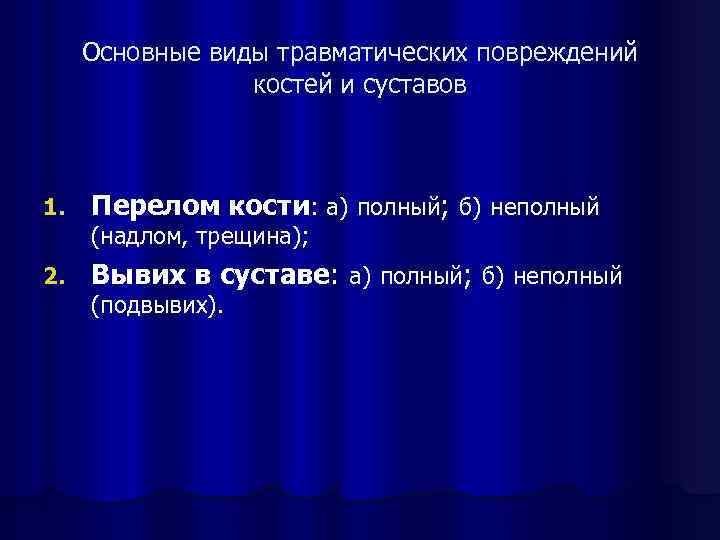 Основные виды травматических повреждений костей и суставов

1. Перелом кости: а) полный; б) неполный (надлом, трещина);
2. Вывих в суставе: а) полный; б) неполный (подвывих).